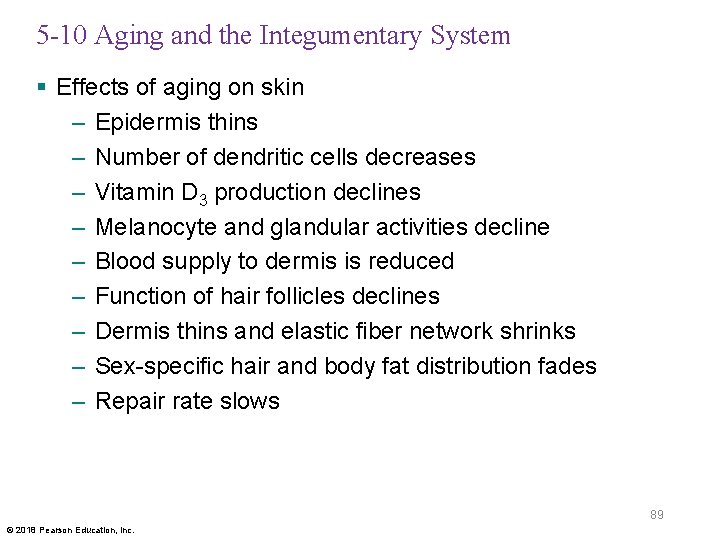 5-10 Aging and the Integumentary System

▪ Effects of aging on skin
– Epidermis thins
– Number of dendritic cells decreases
– Vitamin $D_3$ production declines
– Melanocyte and glandular activities decline
– Blood supply to dermis is reduced
– Function of hair follicles declines
– Dermis thins and elastic fiber network shrinks
– Sex-specific hair and body fat distribution fades
– Repair rate slows

89

© 2018 Pearson Education, Inc.